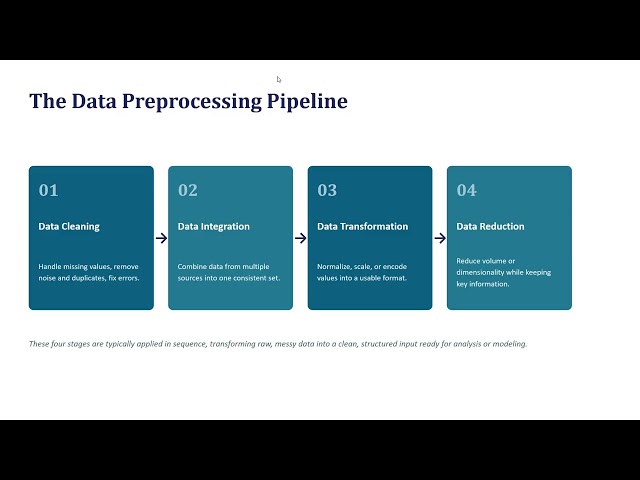 The Data Preprocessing Pipeline

01

Data Cleaning

Handle missing values, remove noise and duplicates, fix errors.

02

Data Integration

Combine data from multiple sources into one consistent set.

03

Data Transformation

Normalize, scale, or encode values into a usable format.

04

Data Reduction

Reduce volume or dimensionality while keeping key information.

These four stages are typically applied in sequence, transforming raw, messy data into a clean, structured input ready for analysis or modeling.